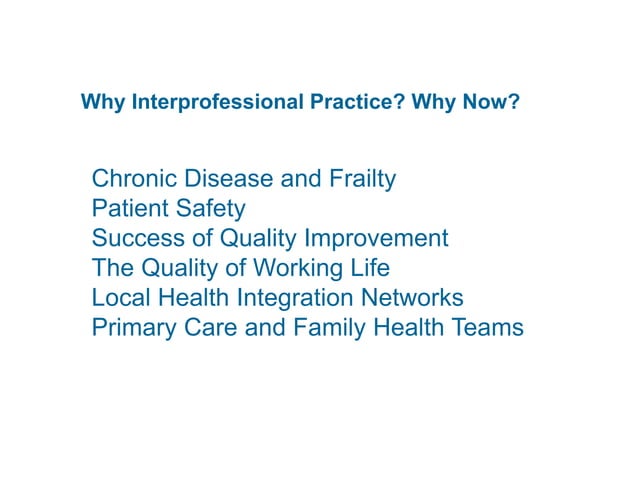 Why Interprofessional Practice? Why Now?

Chronic Disease and Frailty
Patient Safety
Success of Quality Improvement
The Quality of Working Life
Local Health Integration Networks
Primary Care and Family Health Teams